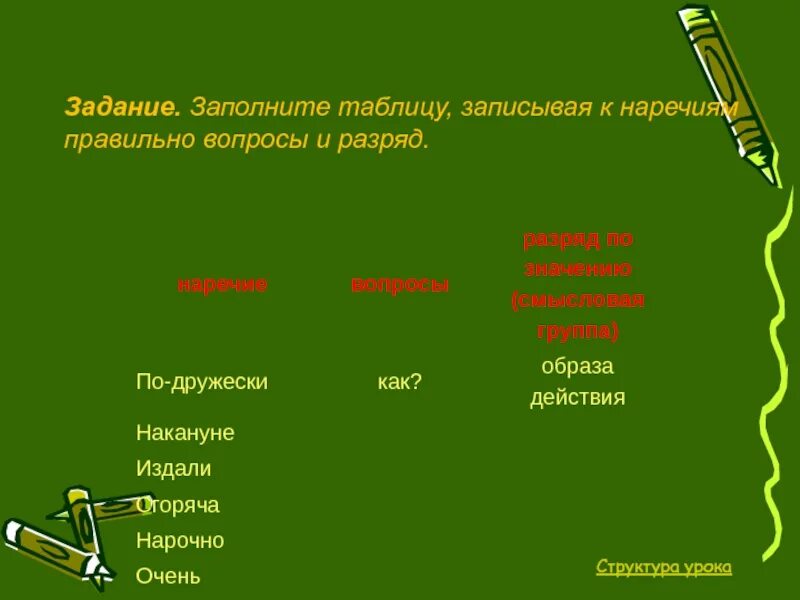 **Задание.** Заполните таблицу, записывая к наречиям правильно вопросы и разряд.

| наречие | вопросы | разряд по значению (смысловая группа) |
|---|---|---|
| По-дружески | как? | образа действия |
| Накануне | | |
| Издали | | |
| Сгоряча | | |
| Нарочно | | |
| Очень | | |

Структура урока